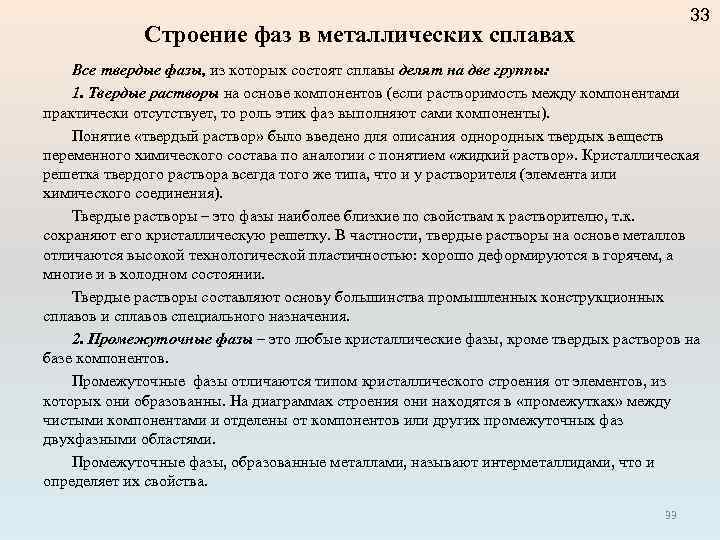 33

Строение фаз в металлических сплавах

Все твердые фазы, из которых состоят сплавы делят на две группы:

1. Твердые растворы на основе компонентов (если растворимость между компонентами практически отсутствует, то роль этих фаз выполняют сами компоненты).

Понятие «твердый раствор» было введено для описания однородных твердых веществ переменного химического состава по аналогии с понятием «жидкий раствор». Кристаллическая решетка твердого раствора всегда того же типа, что и у растворителя (элемента или химического соединения).

Твердые растворы – это фазы наиболее близкие по свойствам к растворителю, т.к. сохраняют его кристаллическую решетку. В частности, твердые растворы на основе металлов отличаются высокой технологической пластичностью: хорошо деформируются в горячем, а многие и в холодном состоянии.

Твердые растворы составляют основу большинства промышленных конструкционных сплавов и сплавов специального назначения.

2. Промежуточные фазы – это любые кристаллические фазы, кроме твердых растворов на базе компонентов.

Промежуточные фазы отличаются типом кристаллического строения от элементов, из которых они образованны. На диаграммах строения они находятся в «промежутках» между чистыми компонентами и отделены от компонентов или других промежуточных фаз двухфазными областями.

Промежуточные фазы, образованные металлами, называют интерметаллидами, что и определяет их свойства.

99